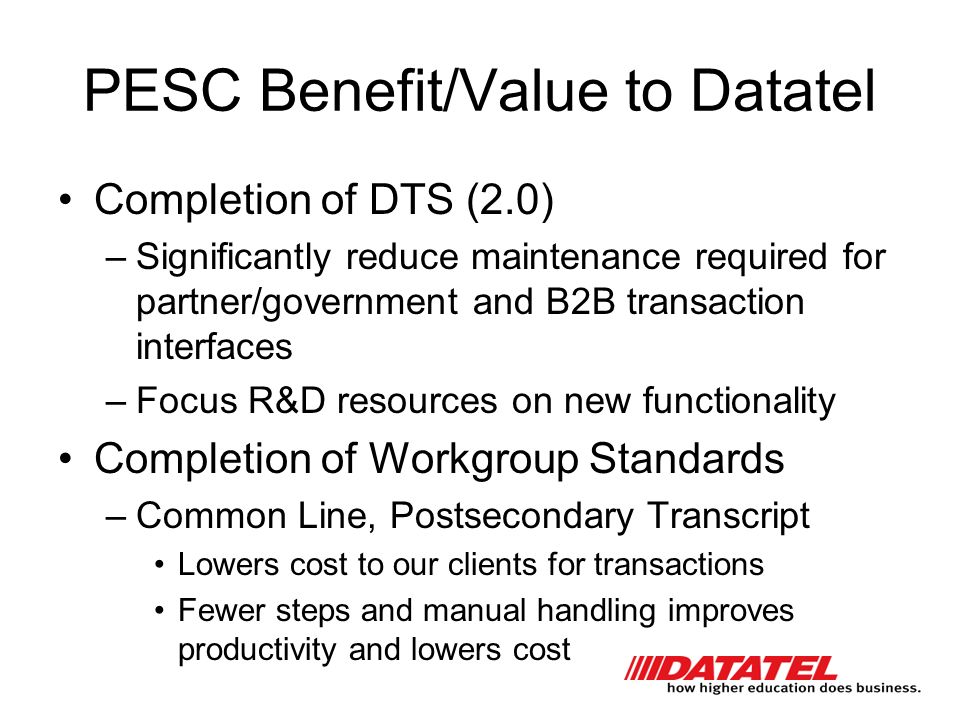 PESC Benefit/Value to Datatel

• Completion of DTS (2.0)
  – Significantly reduce maintenance required for partner/government and B2B transaction interfaces
  – Focus R&D resources on new functionality
• Completion of Workgroup Standards
  – Common Line, Postsecondary Transcript
    • Lowers cost to our clients for transactions
    • Fewer steps and manual handling improves productivity and lowers cost

DATATEL
how higher education does business.